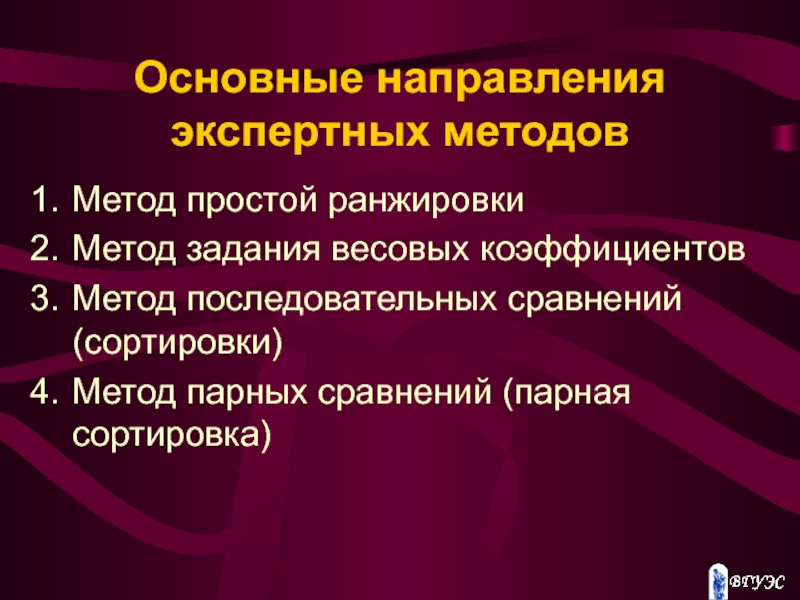 Основные направления экспертных методов

1. Метод простой ранжировки
2. Метод задания весовых коэффициентов
3. Метод последовательных сравнений (сортировки)
4. Метод парных сравнений (парная сортировка)

ВГУЭС